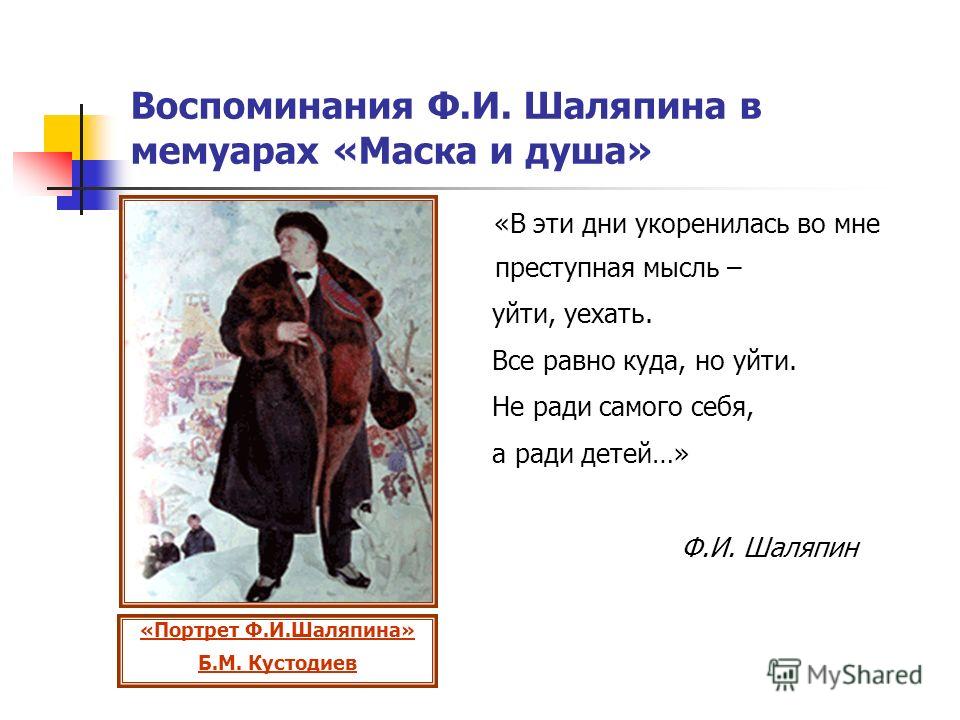 Воспоминания Ф.И. Шаляпина в мемуарах «Маска и душа»

«В эти дни укоренилась во мне преступная мысль –
уйти, уехать.
Все равно куда, но уйти.
Не ради самого себя,
а ради детей…»

Ф.И. Шаляпин

«Портрет Ф.И.Шаляпина»
Б.М. Кустодиев

MyShared